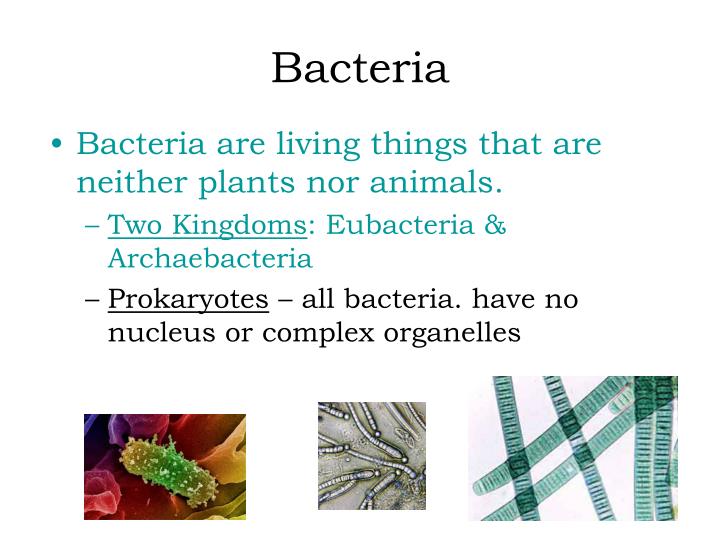 Bacteria

• Bacteria are living things that are neither plants nor animals.
– Two Kingdoms: Eubacteria & Archaebacteria
– Prokaryotes – all bacteria. have no nucleus or complex organelles